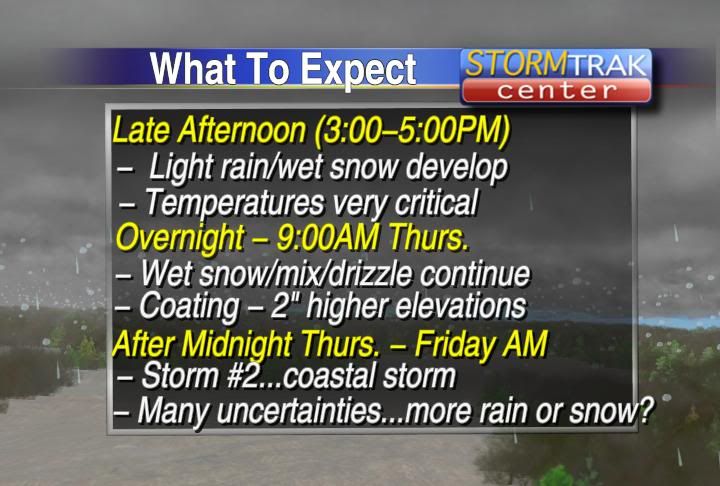 What To Expect

STORMTRAK center

Late Afternoon (3:00–5:00PM)
– Light rain/wet snow develop
– Temperatures very critical
Overnight – 9:00AM Thurs.
– Wet snow/mix/drizzle continue
– Coating – 2" higher elevations
After Midnight Thurs. – Friday AM
– Storm #2...coastal storm
– Many uncertainties...more rain or snow?